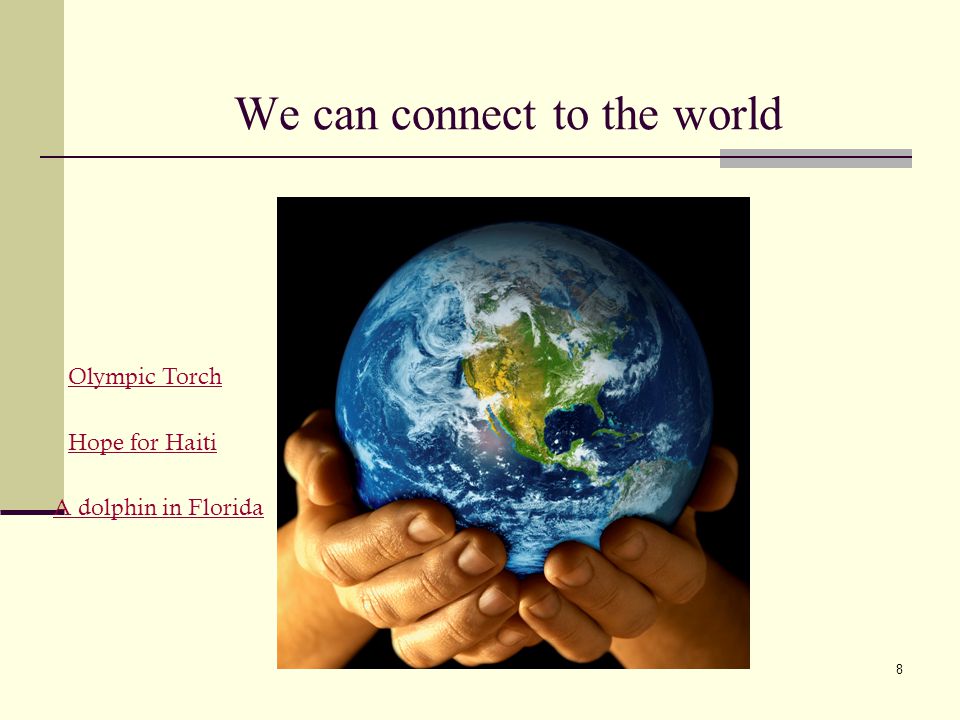 We can connect to the world

Olympic Torch

Hope for Haiti

A dolphin in Florida

8